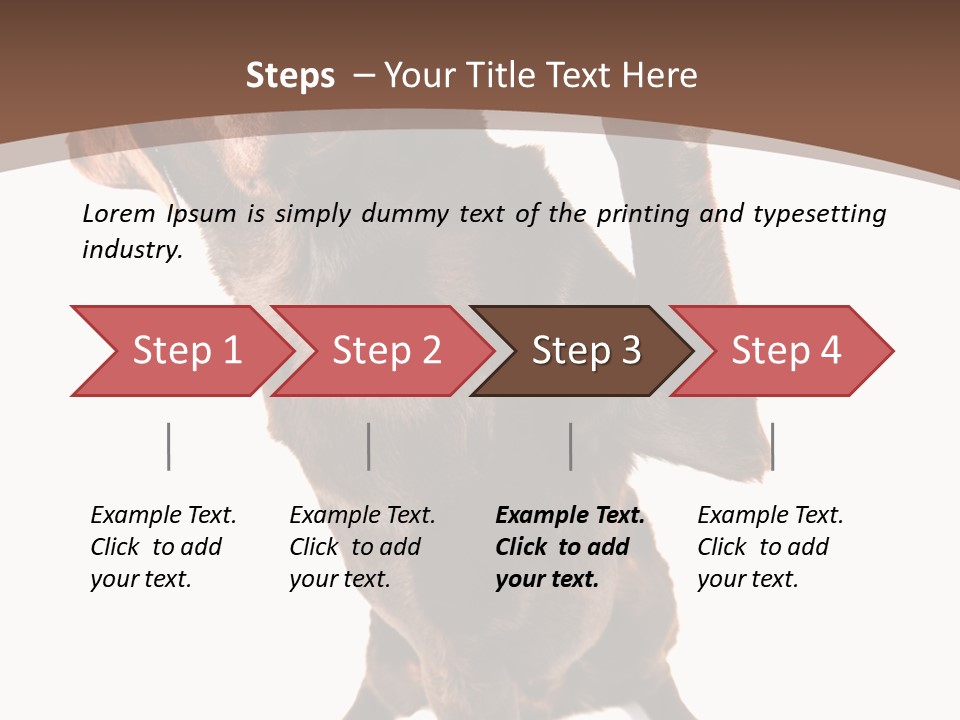 Steps – Your Title Text Here

Lorem Ipsum is simply dummy text of the printing and typesetting industry.

Step 1

Step 2

Step 3

Step 4

Example Text. Click to add your text.

Example Text. Click to add your text.

Example Text. Click to add your text.

Example Text. Click to add your text.